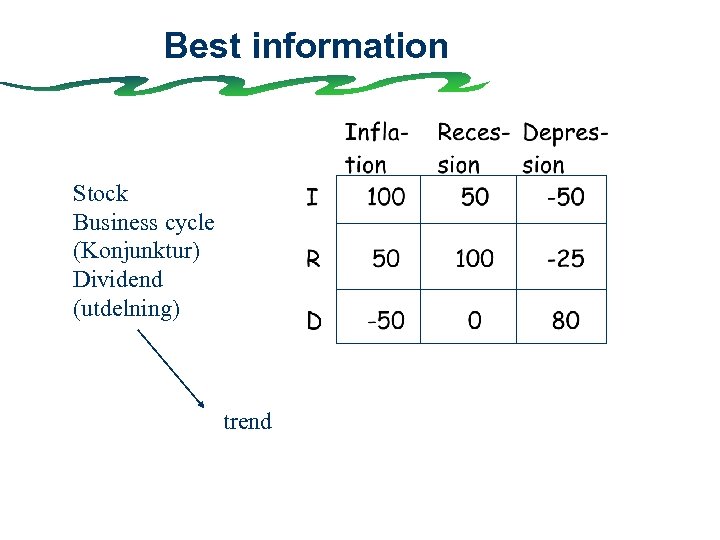 Best information

Stock
Business cycle
(Konjunktur)
Dividend
(utdelning)

trend

|   | Inflation | Recession | Depression |
|---|---|---|---|
| I | 100 | 50 | -50 |
| R | 50 | 100 | -25 |
| D | -50 | 0 | 80 |